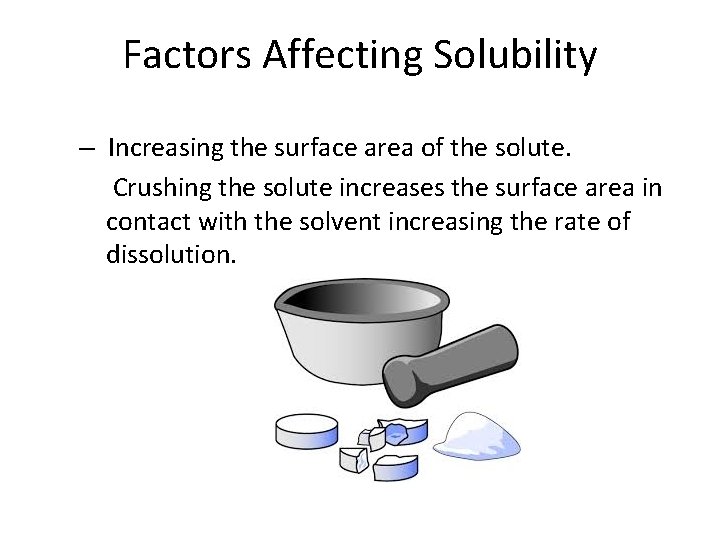 Factors Affecting Solubility

– Increasing the surface area of the solute.

Crushing the solute increases the surface area in contact with the solvent increasing the rate of dissolution.